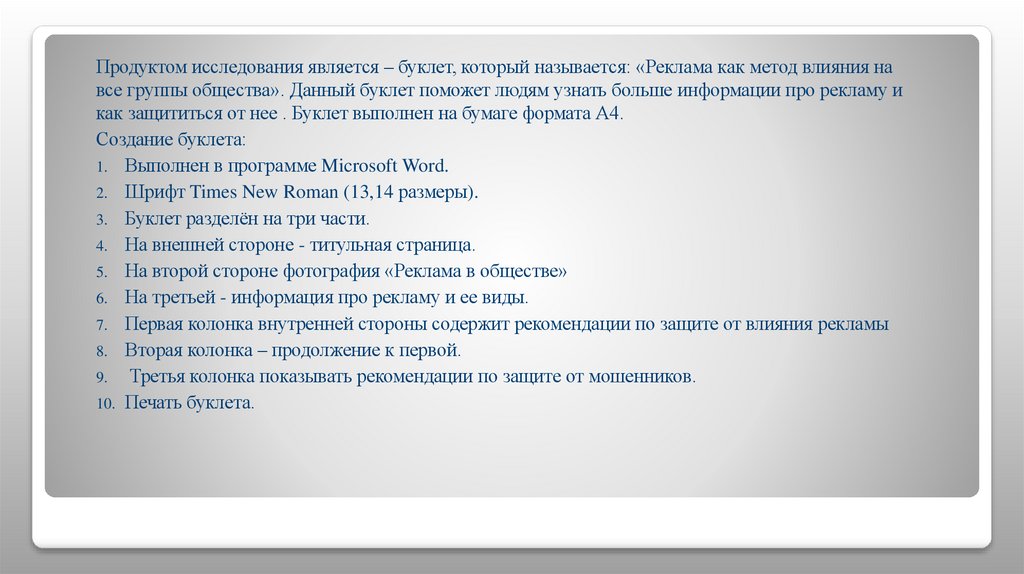 Продуктом исследования является – буклет, который называется: «Реклама как метод влияния на все группы общества». Данный буклет поможет людям узнать больше информации про рекламу и как защититься от нее . Буклет выполнен на бумаге формата А4.

Создание буклета:

1. Выполнен в программе Microsoft Word.
2. Шрифт Times New Roman (13,14 размеры).
3. Буклет разделён на три части.
4. На внешней стороне - титульная страница.
5. На второй стороне фотография «Реклама в обществе»
6. На третьей - информация про рекламу и ее виды.
7. Первая колонка внутренней стороны содержит рекомендации по защите от влияния рекламы
8. Вторая колонка – продолжение к первой.
9. Третья колонка показывать рекомендации по защите от мошенников.
10. Печать буклета.